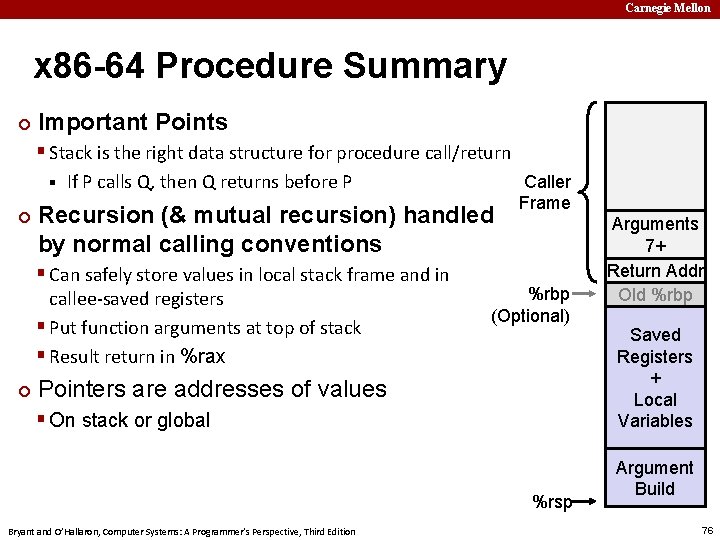 Carnegie Mellon

x86-64 Procedure Summary

Important Points

Stack is the right data structure for procedure call/return

If P calls Q, then Q returns before P

Recursion (& mutual recursion) handled by normal calling conventions

Can safely store values in local stack frame and in callee-saved registers

Put function arguments at top of stack

Result return in %rax

Pointers are addresses of values

On stack or global

Caller Frame

Arguments 7+

Return Addr

%rbp (Optional)

Old %rbp

Saved Registers + Local Variables

Argument Build

%rsp

Bryant and O'Hallaron, Computer Systems: A Programmer's Perspective, Third Edition

76